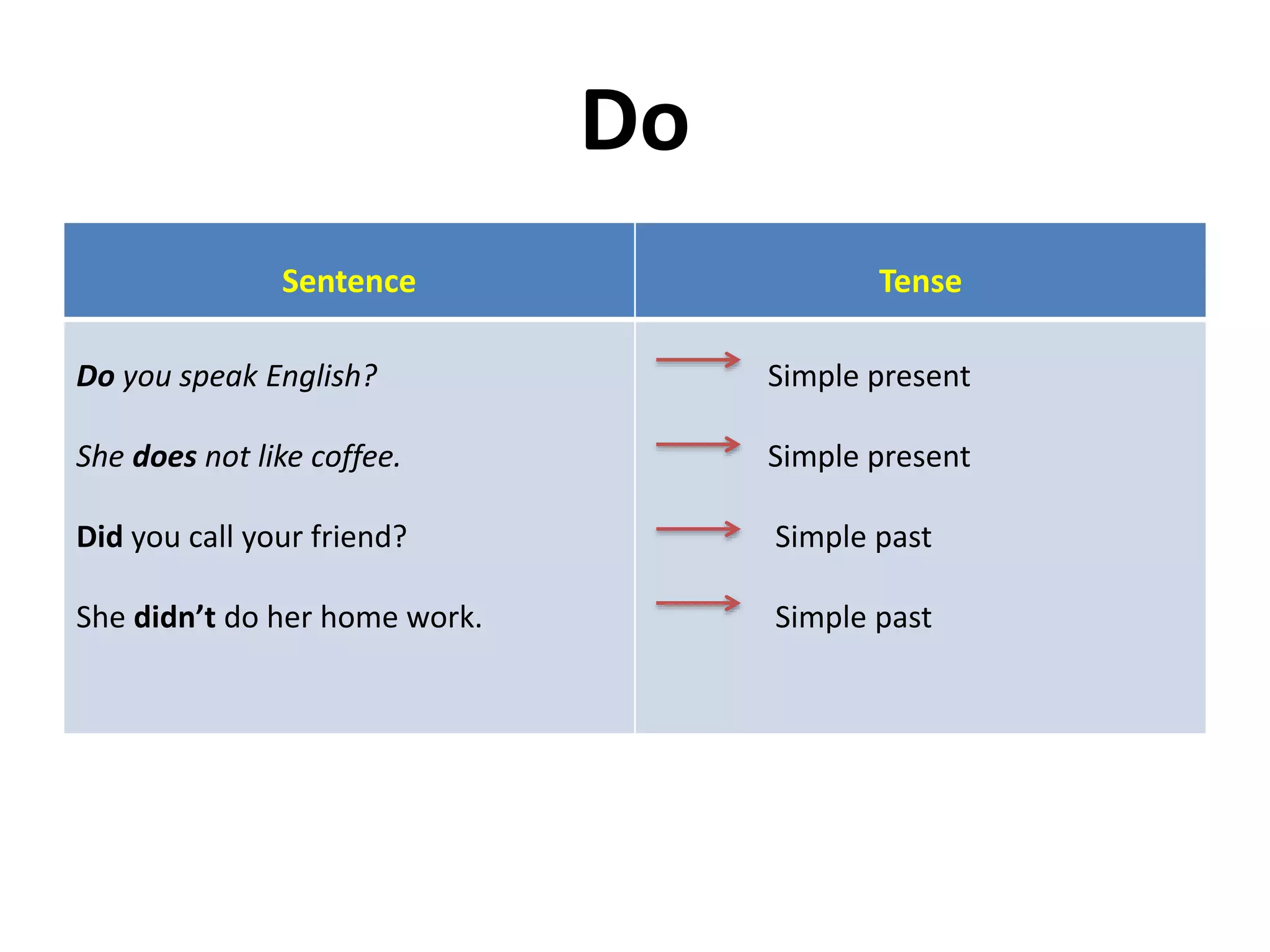 Do

| Sentence | Tense |
|---|---|
| Do you speak English? | Simple present |
| She does not like coffee. | Simple present |
| Did you call your friend? | Simple past |
| She didn’t do her home work. | Simple past |